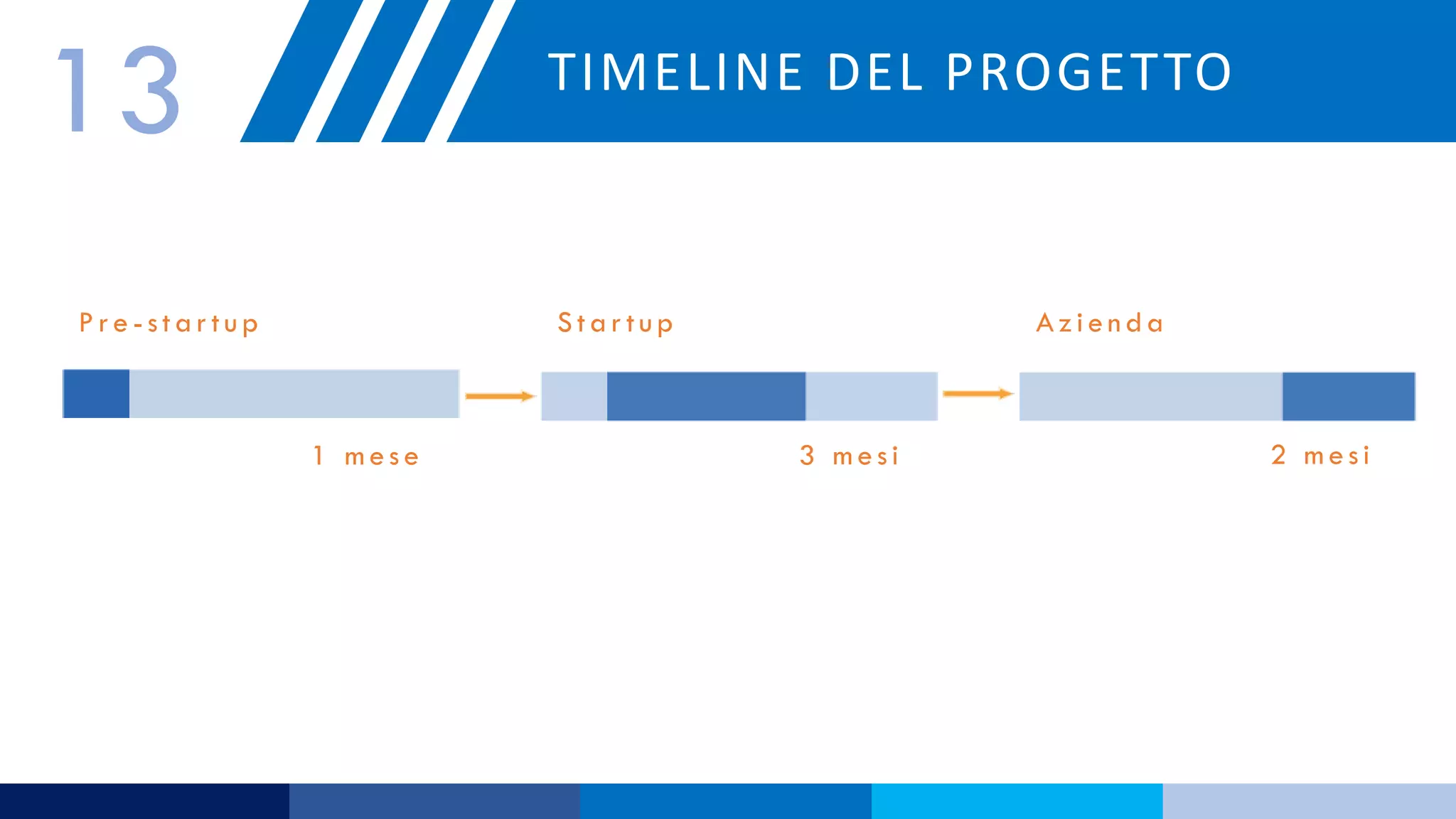 13

TIMELINE DEL PROGETTO

Pre-startup

Startup

Azienda

1 mese

3 mesi

2 mesi